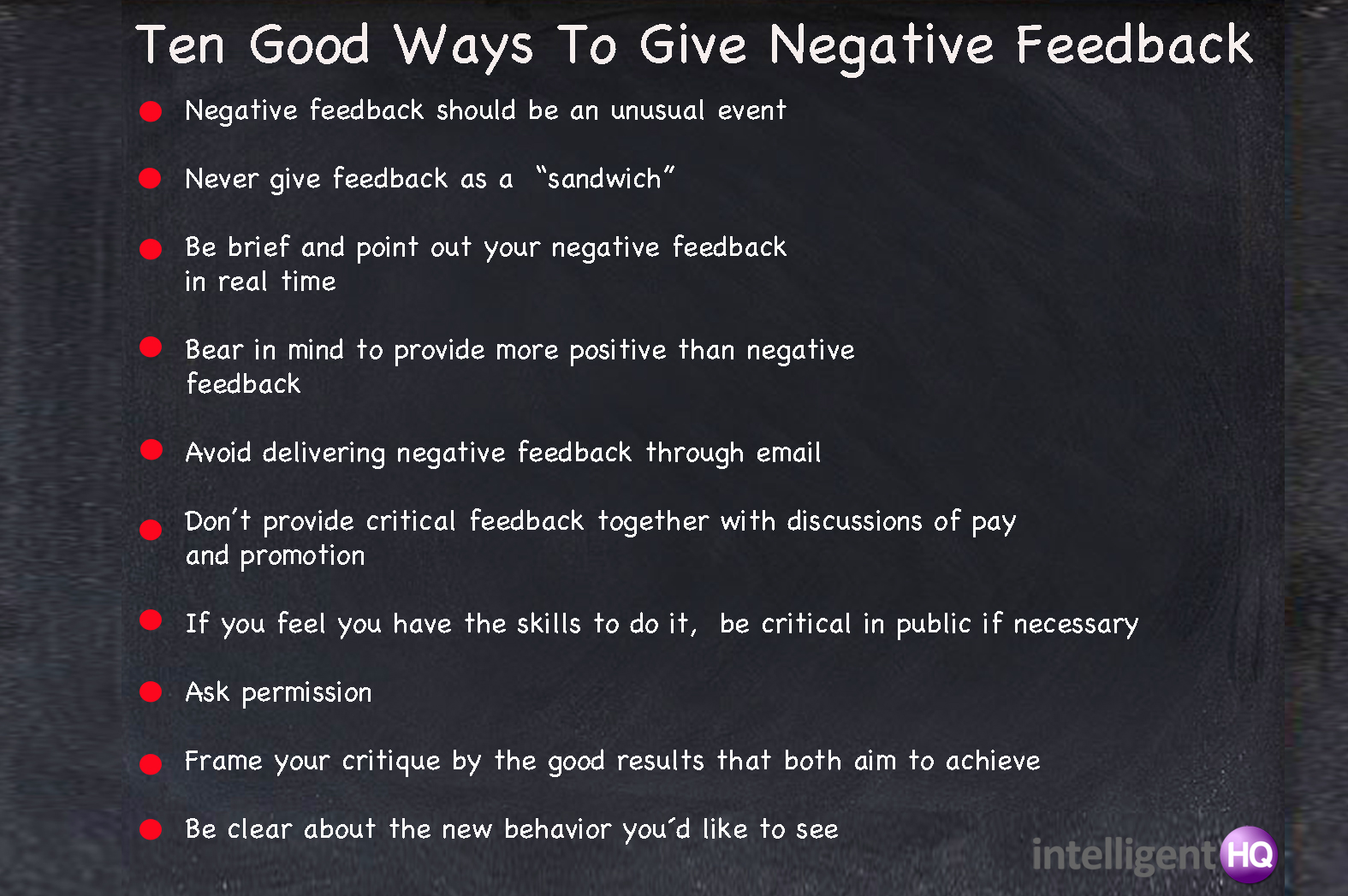 Ten Good Ways To Give Negative Feedback

Negative feedback should be an unusual event

Never give feedback as a "sandwich"

Be brief and point out your negative feedback in real time

Bear in mind to provide more positive than negative feedback

Avoid delivering negative feedback through email

Don't provide critical feedback together with discussions of pay and promotion

If you feel you have the skills to do it, be critical in public if necessary

Ask permission

Frame your critique by the good results that both aim to achieve

Be clear about the new behavior you´d like to see

intelligentHQ